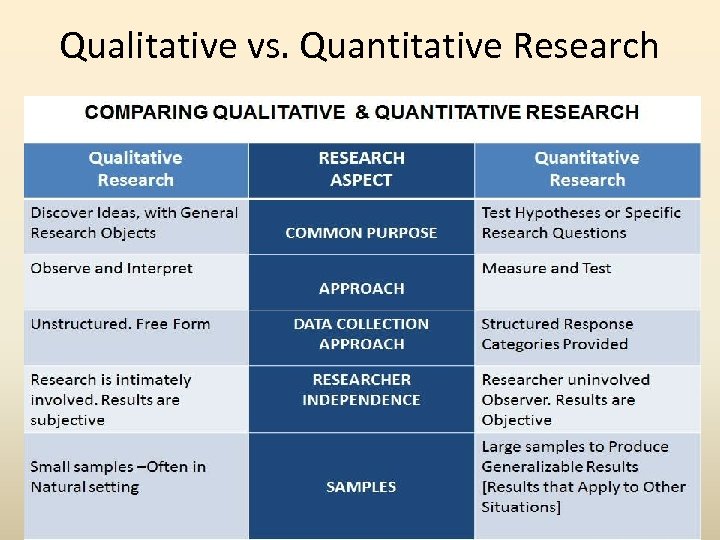 Qualitative vs. Quantitative Research

COMPARING QUALITATIVE & QUANTITATIVE RESEARCH

| Qualitative Research | RESEARCH ASPECT | Quantitative Research |
|---|---|---|
| Discover Ideas, with General Research Objects | COMMON PURPOSE | Test Hypotheses or Specific Research Questions |
| Observe and Interpret | APPROACH | Measure and Test |
| Unstructured. Free Form | DATA COLLECTION APPROACH | Structured Response Categories Provided |
| Research is intimately involved. Results are subjective | RESEARCHER INDEPENDENCE | Researcher uninvolved Observer. Results are Objective |
| Small samples –Often in Natural setting | SAMPLES | Large samples to Produce Generalizable Results [Results that Apply to Other Situations] |